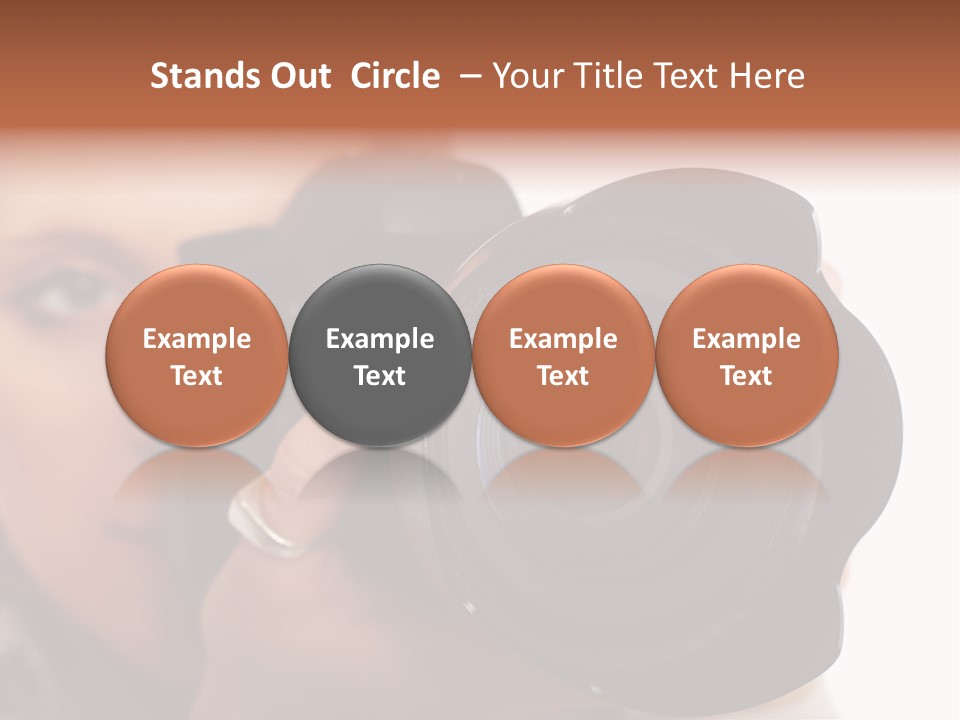 Stands Out Circle – Your Title Text Here

Example Text

Example Text

Example Text

Example Text